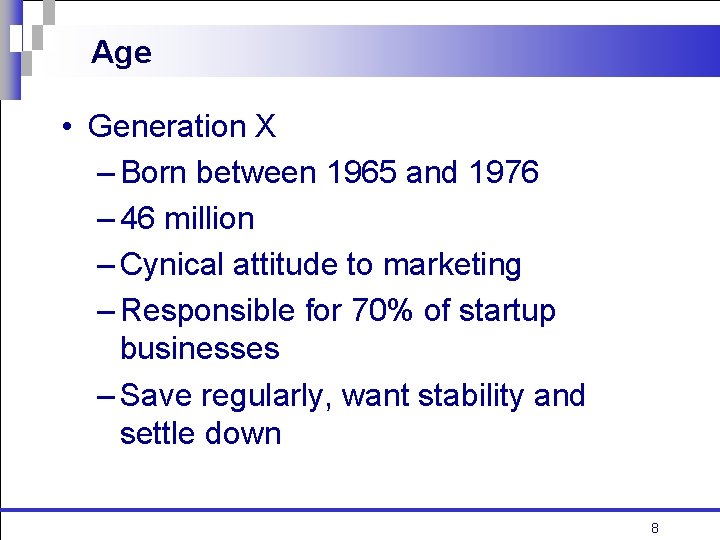 Age

• Generation X
– Born between 1965 and 1976
– 46 million
– Cynical attitude to marketing
– Responsible for 70% of startup businesses
– Save regularly, want stability and settle down

8